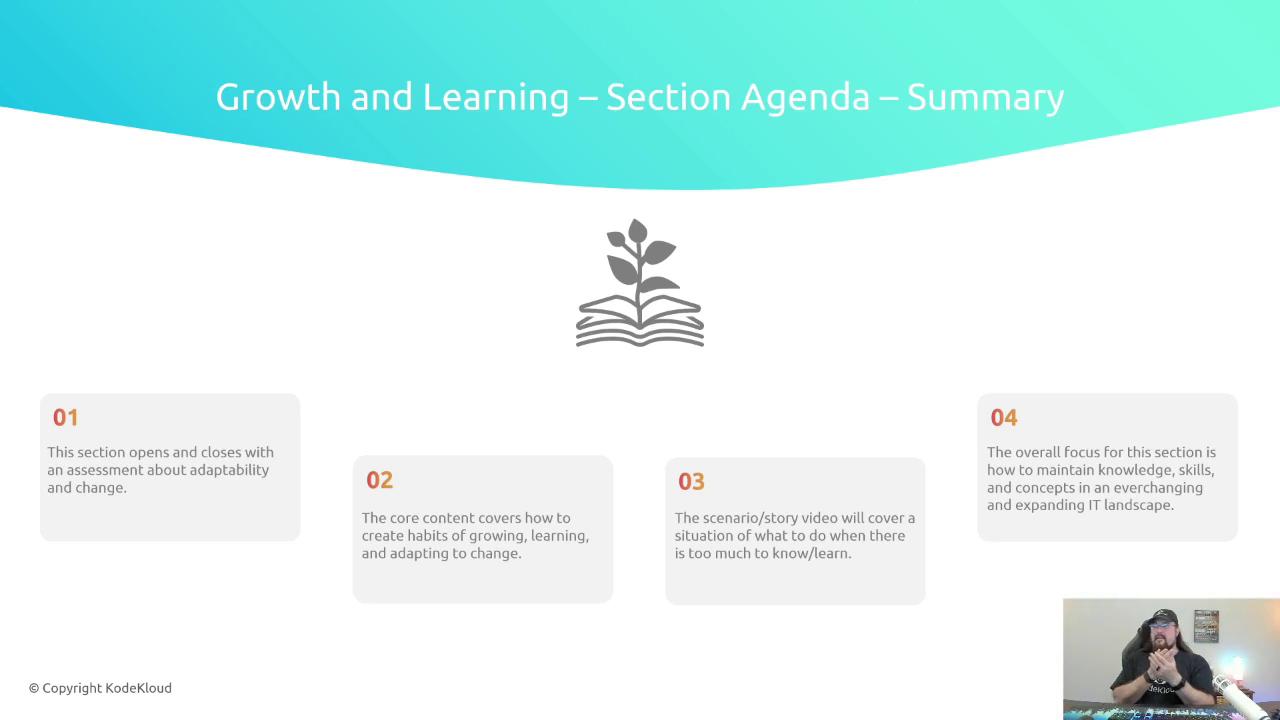 Growth and Learning – Section Agenda – Summary

01

This section opens and closes with an assessment about adaptability and change.

02

The core content covers how to create habits of growing, learning, and adapting to change.

03

The scenario/story video will cover a situation of what to do when there is too much to know/learn.

04

The overall focus for this section is how to maintain knowledge, skills, and concepts in an everchanging and expanding IT landscape.

© Copyright KodeKloud